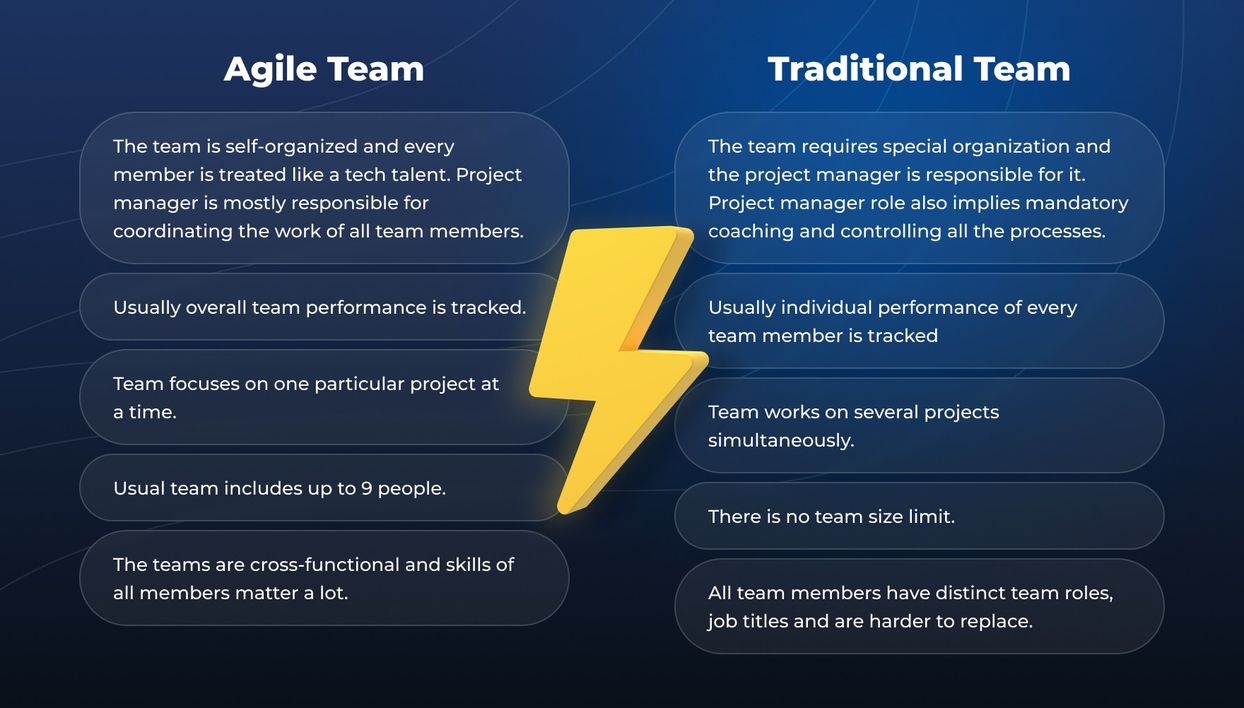 Agile Team

The team is self-organized and every member is treated like a tech talent. Project manager is mostly responsible for coordinating the work of all team members.

Usually overall team performance is tracked.

Team focuses on one particular project at a time.

Usual team includes up to 9 people.

The teams are cross-functional and skills of all members matter a lot.

Traditional Team

The team requires special organization and the project manager is responsible for it. Project manager role also implies mandatory coaching and controlling all the processes.

Usually individual performance of every team member is tracked

Team works on several projects simultaneously.

There is no team size limit.

All team members have distinct team roles, job titles and are harder to replace.